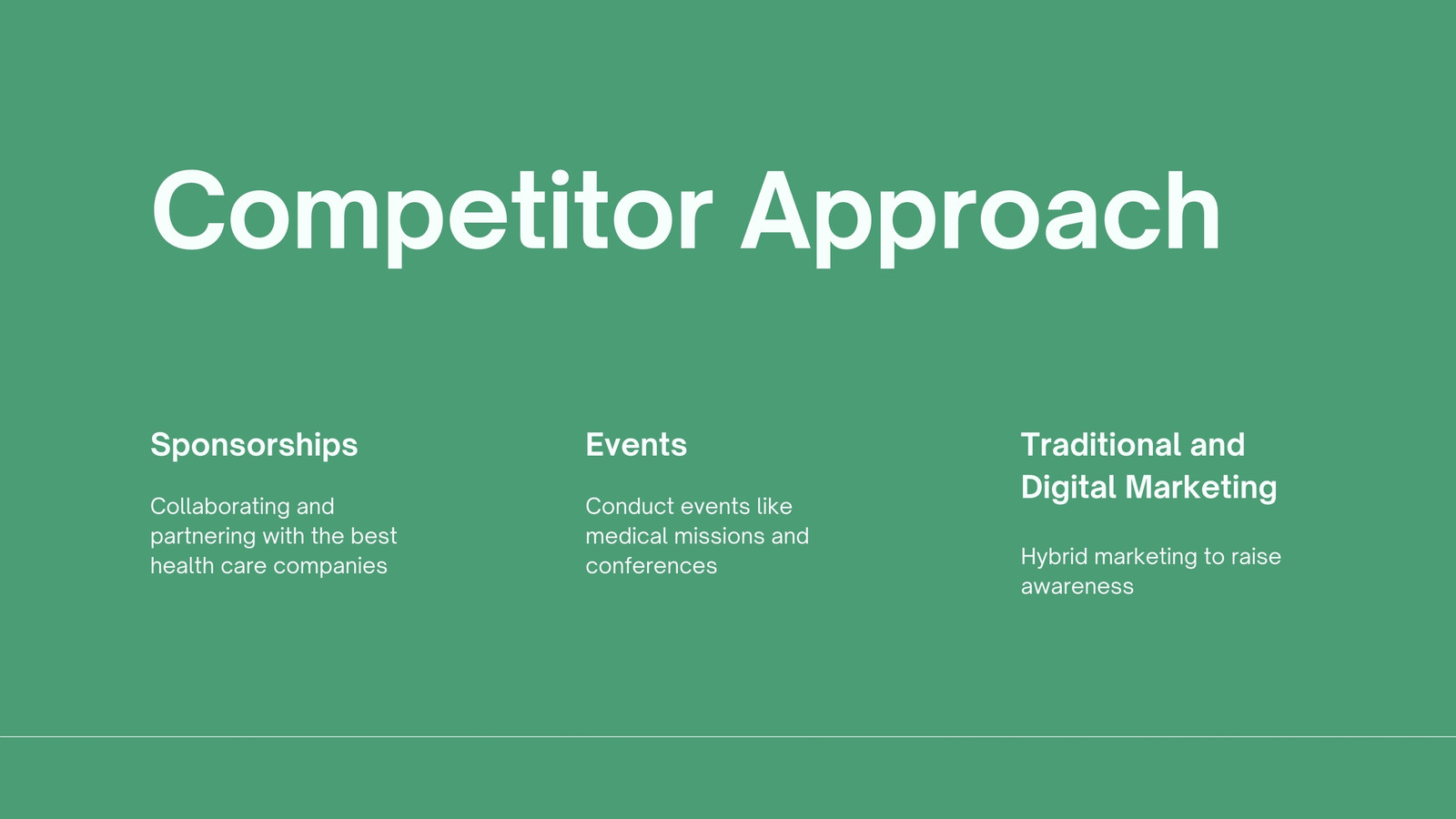 Competitor Approach

Sponsorships

Collaborating and partnering with the best health care companies

Events

Conduct events like medical missions and conferences

Traditional and Digital Marketing

Hybrid marketing to raise awareness